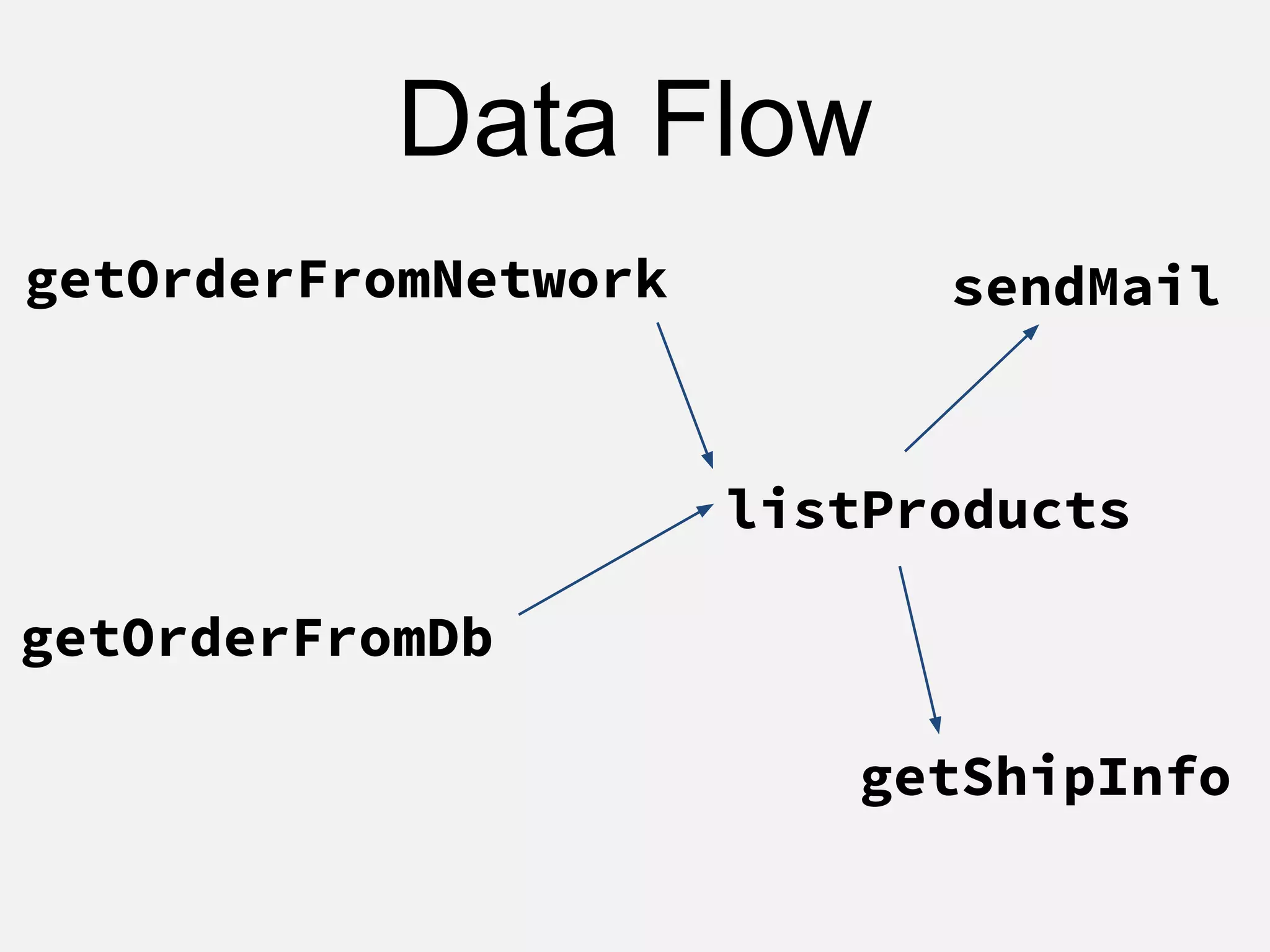 Data Flow

getOrderFromNetwork

sendMail

listProducts

getOrderFromDb

getShipInfo